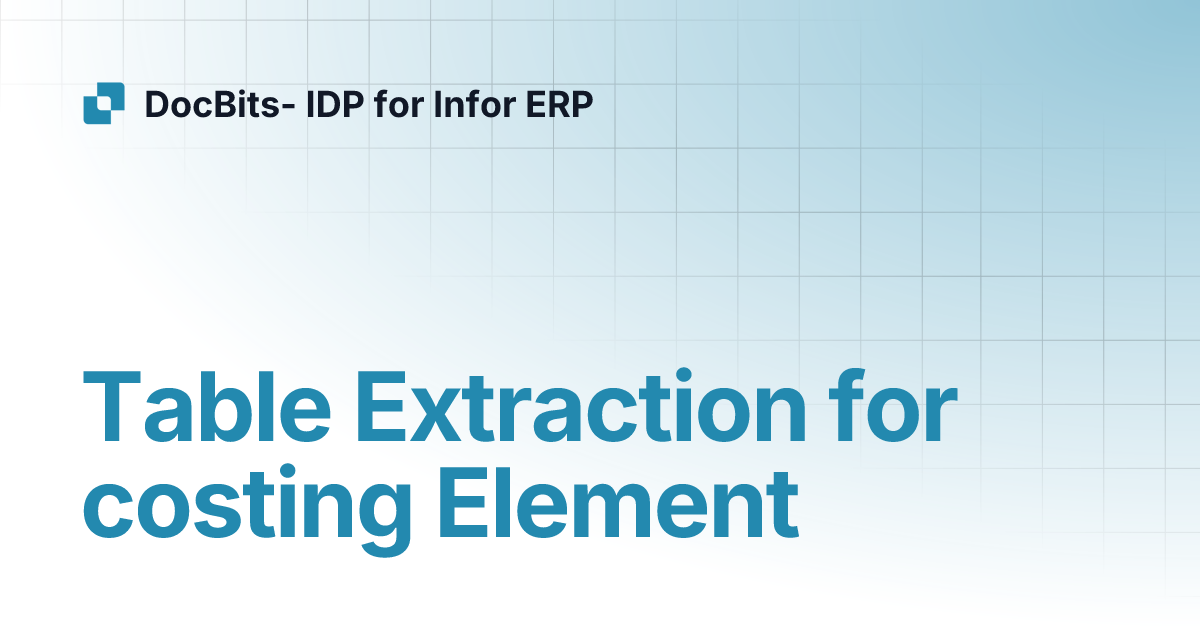 DocBits- IDP for Infor ERP

Table Extraction for costing Element